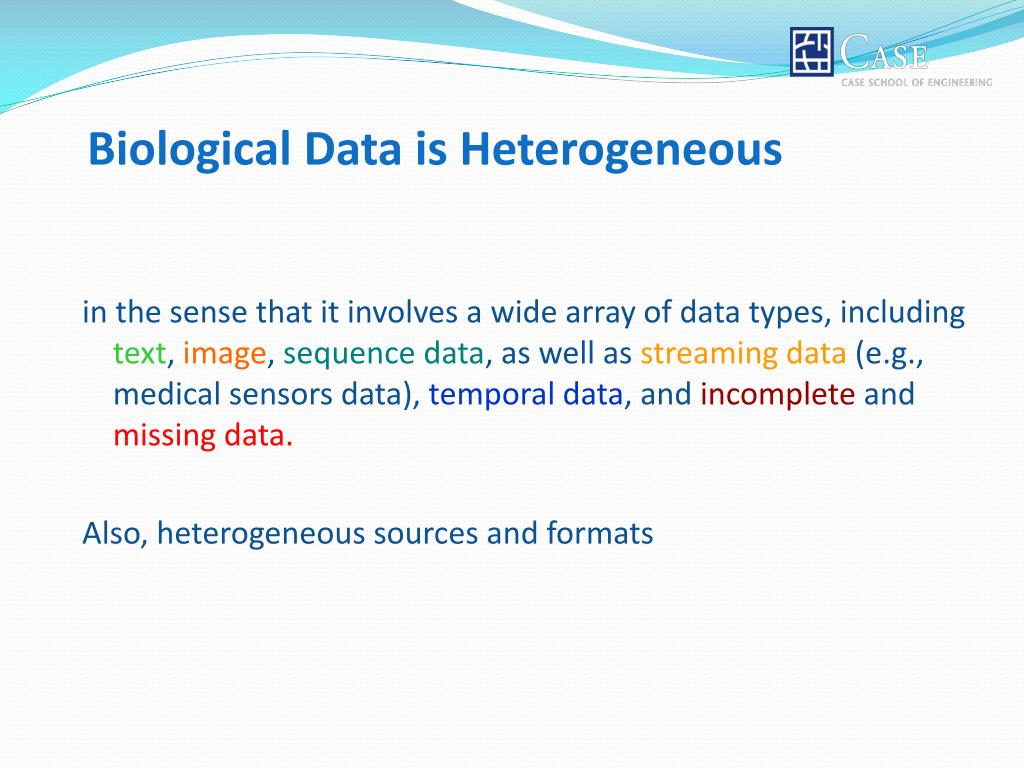 CASE
CASE SCHOOL OF ENGINEERING

Biological Data is Heterogeneous

in the sense that it involves a wide array of data types, including text, image, sequence data, as well as streaming data (e.g., medical sensors data), temporal data, and incomplete and missing data.

Also, heterogeneous sources and formats